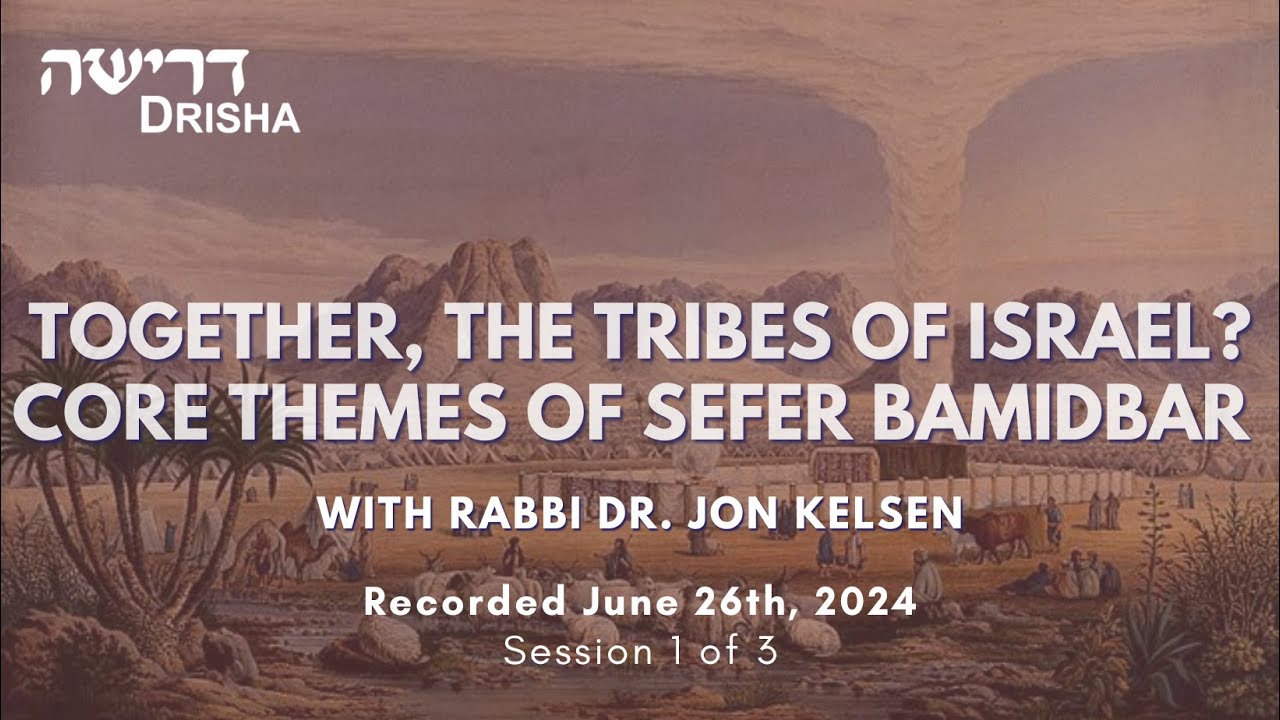 דרישה
DRISHA

TOGETHER, THE TRIBES OF ISRAEL? CORE THEMES OF SEFER BAMIDBAR

WITH RABBI DR. JON KELSEN

Recorded June 26th, 2024
Session 1 of 3